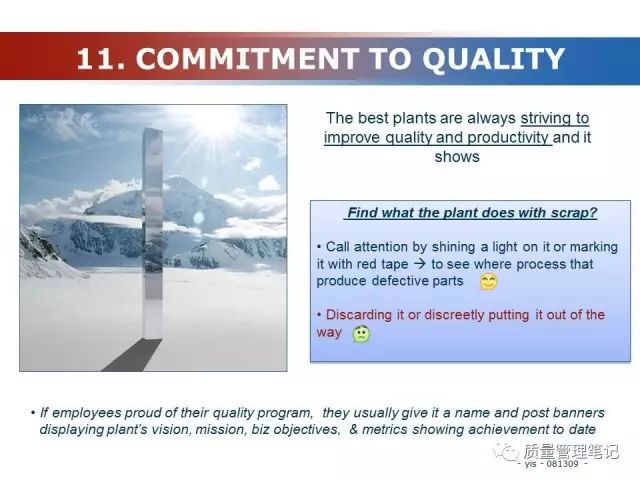 11. COMMITMENT TO QUALITY

The best plants are always striving to improve quality and productivity and it shows

Find what the plant does with scrap?

• Call attention by shining a light on it or marking it with red tape → to see where process that produce defective parts

• Discarding it or discreetly putting it out of the way

• If employees proud of their quality program, they usually give it a name and post banners displaying plant's vision, mission, biz objectives, & metrics showing achievement to date

质量管理笔记

- yis - 081309 -